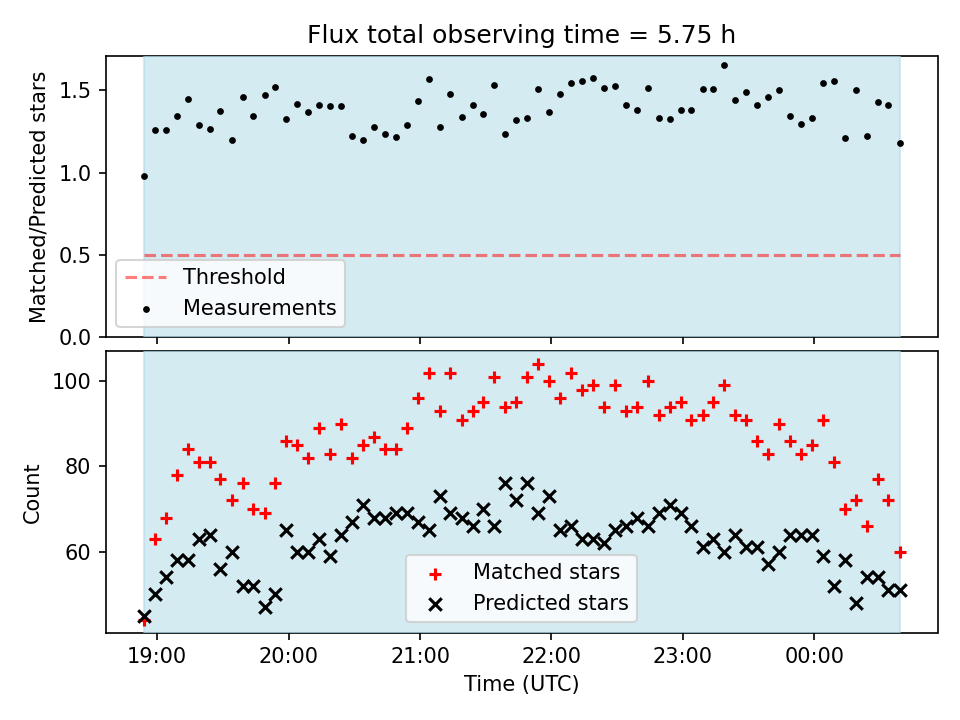 Flux total observing time = 5.75 h

Matched/Predicted stars

1.5
1.0
0.5
0.0

Threshold
Measurements

Count

100
80
60

Matched stars
Predicted stars

19:00
20:00
21:00
22:00
23:00
00:00

Time (UTC)